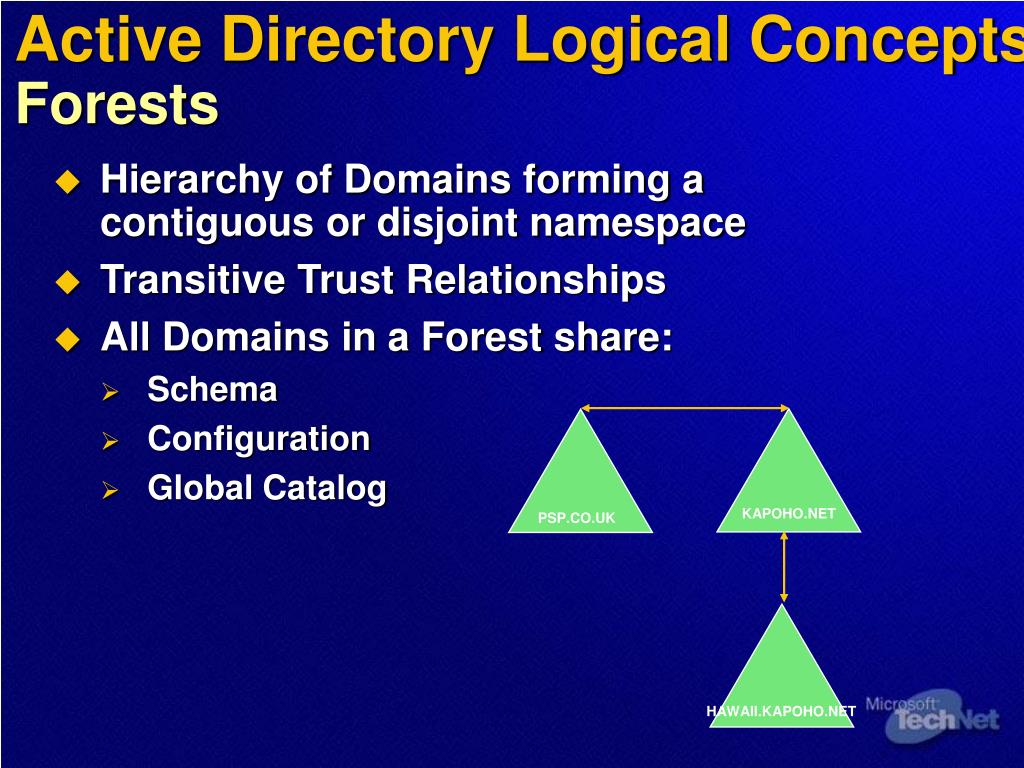 Active Directory Logical Concepts
Forests

Hierarchy of Domains forming a contiguous or disjoint namespace

Transitive Trust Relationships

All Domains in a Forest share:

Schema

Configuration

Global Catalog

PSP.CO.UK

KAPOHO.NET

HAWAII.KAPOHO.NET

Microsoft TechNet